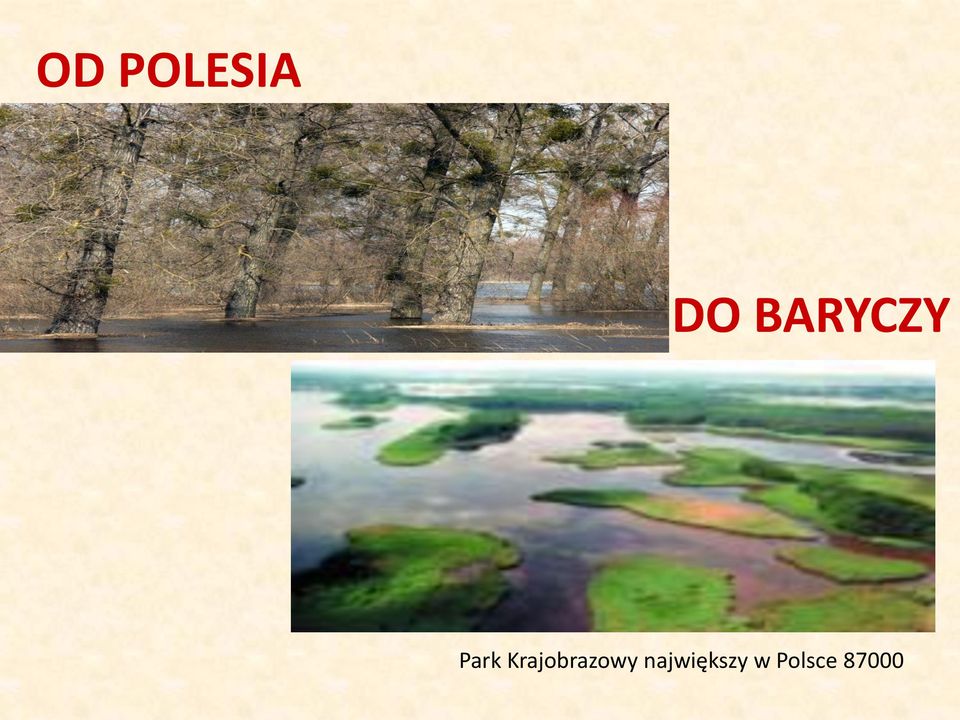 OD POLESIA

DO BARYCZY

Park Krajobrazowy największy w Polsce 87000